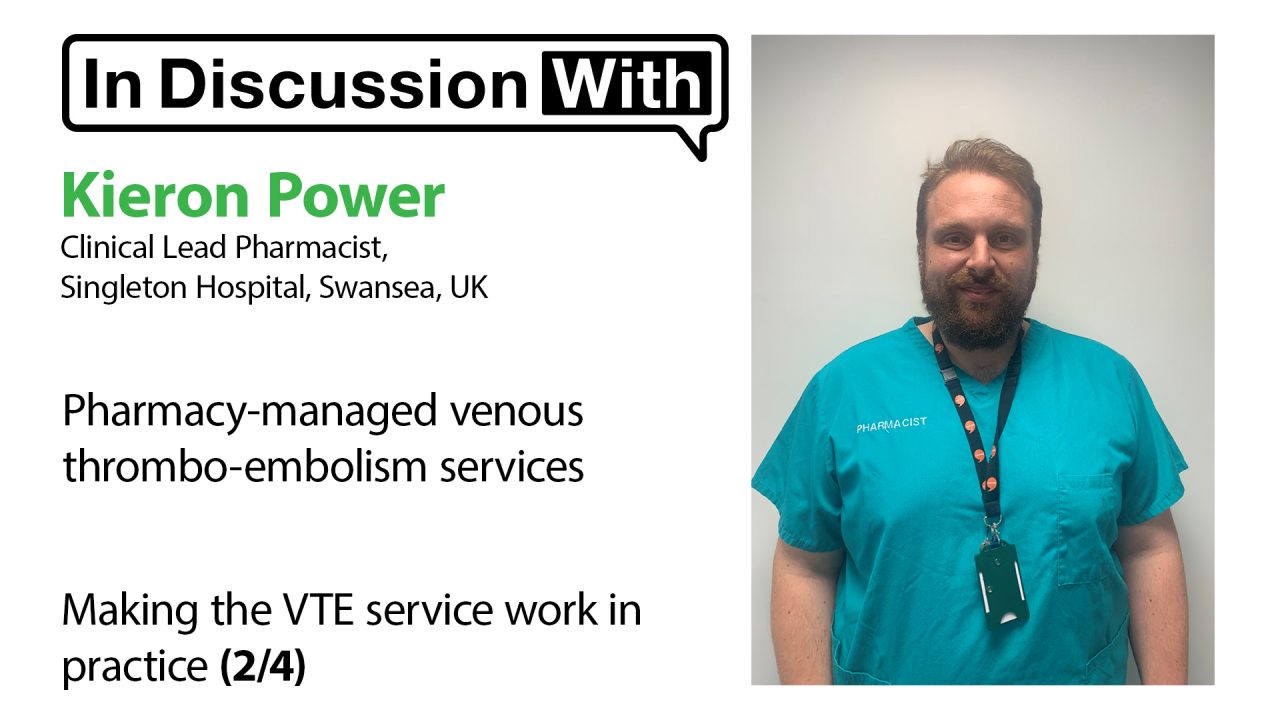 In Discussion With

Kieron Power
Clinical Lead Pharmacist,
Singleton Hospital, Swansea, UK

Pharmacy-managed venous thrombo-embolism services

Making the VTE service work in practice (2/4)

PHARMACIST